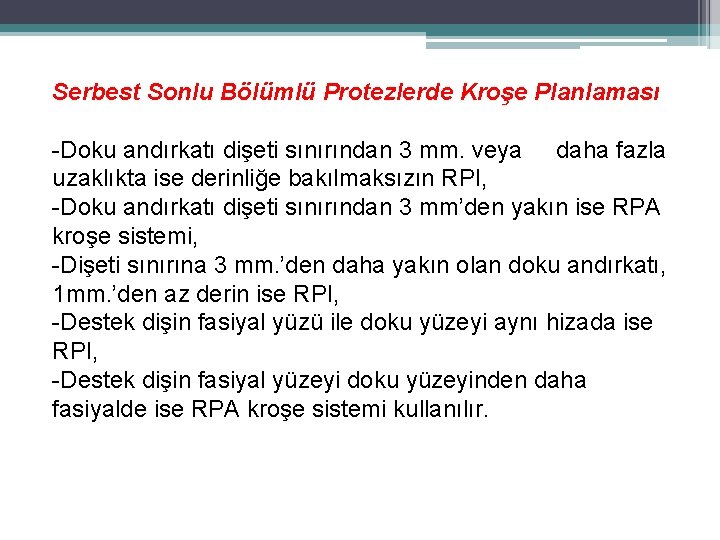 Serbest Sonlu Bölümlü Protezlerde Kroşe Planlaması

-Doku andırkatı dişeti sınırından 3 mm. veya daha fazla uzaklıkta ise derinliğe bakılmaksızın RPI,
-Doku andırkatı dişeti sınırından 3 mm'den yakın ise RPA kroşe sistemi,
-Dişeti sınırına 3 mm.'den daha yakın olan doku andırkatı, 1mm.'den az derin ise RPI,
-Destek dişin fasiyal yüzü ile doku yüzeyi aynı hizada ise RPI,
-Destek dişin fasiyal yüzeyi doku yüzeyinden daha fasiyalde ise RPA kroşe sistemi kullanılır.